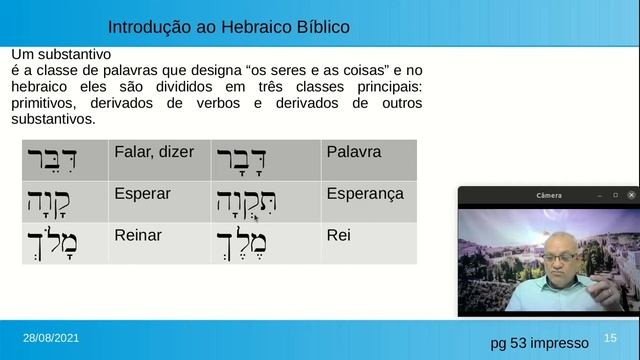 Introdução ao Hebraico Bíblico

Um substantivo
é a classe de palavras que designa “os seres e as coisas” e no hebraico eles são divididos em três classes principais: primitivos, derivados de verbos e derivados de outros substantivos.

| דִּבֵּר | Falar, dizer | דָּבָר | Palavra |
|---|---|---|---|
| קָוָה | Esperar | תִּקְוָה | Esperança |
| מָלַךְ | Reinar | מֶלֶךְ | Rei |

Câmera

28/08/2021

pg 53 impresso

15